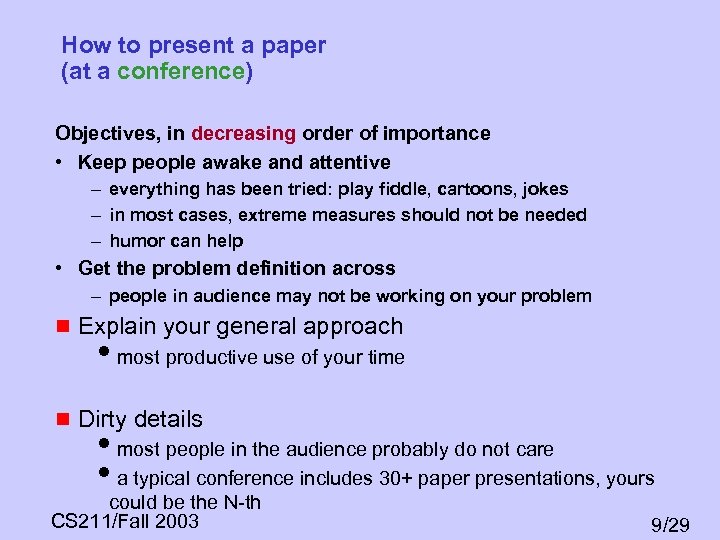 How to present a paper
(at a conference)

Objectives, in decreasing order of importance

• Keep people awake and attentive
– everything has been tried: play fiddle, cartoons, jokes
– in most cases, extreme measures should not be needed
– humor can help

• Get the problem definition across
– people in audience may not be working on your problem

■ Explain your general approach
• most productive use of your time

■ Dirty details
• most people in the audience probably do not care
• a typical conference includes 30+ paper presentations, yours could be the N-th

CS211/Fall 2003

9/29